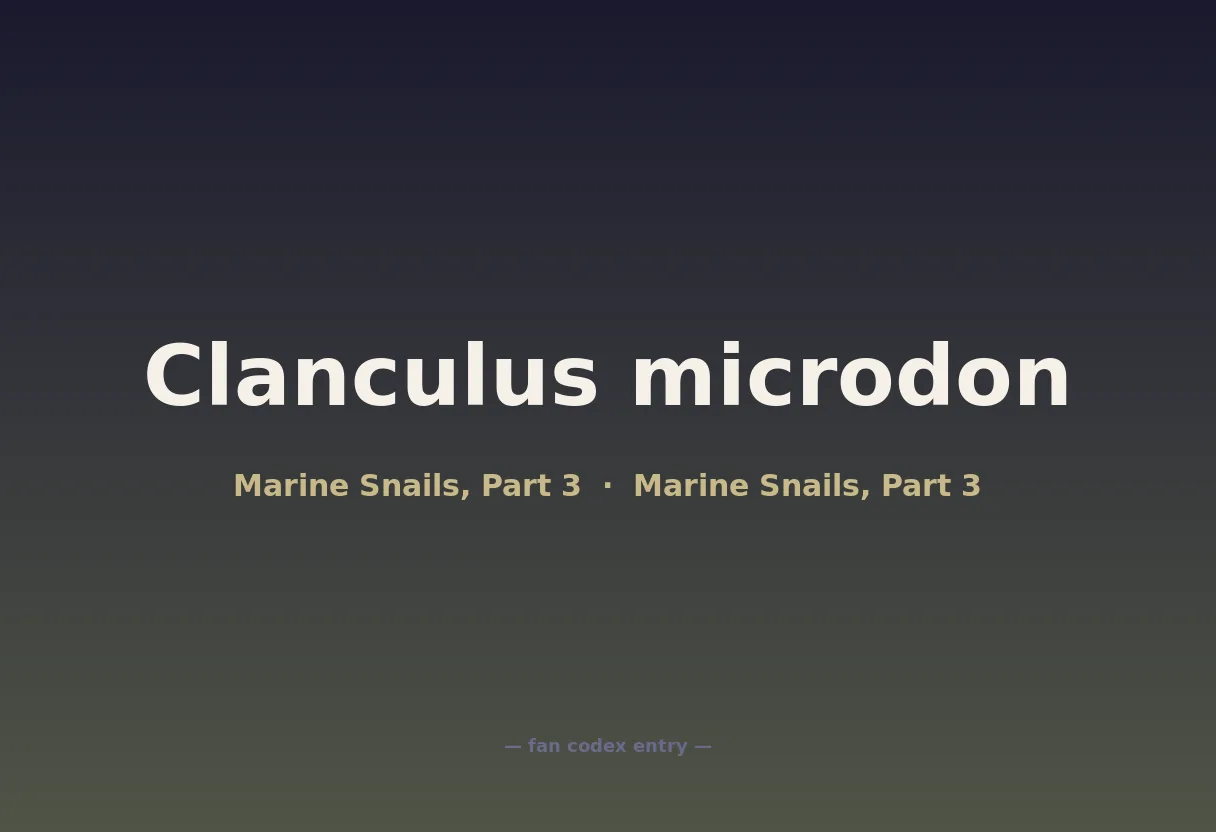 Clanculus microdon

Marine Snails, Part 3 · Marine Snails, Part 3

— fan codex entry —